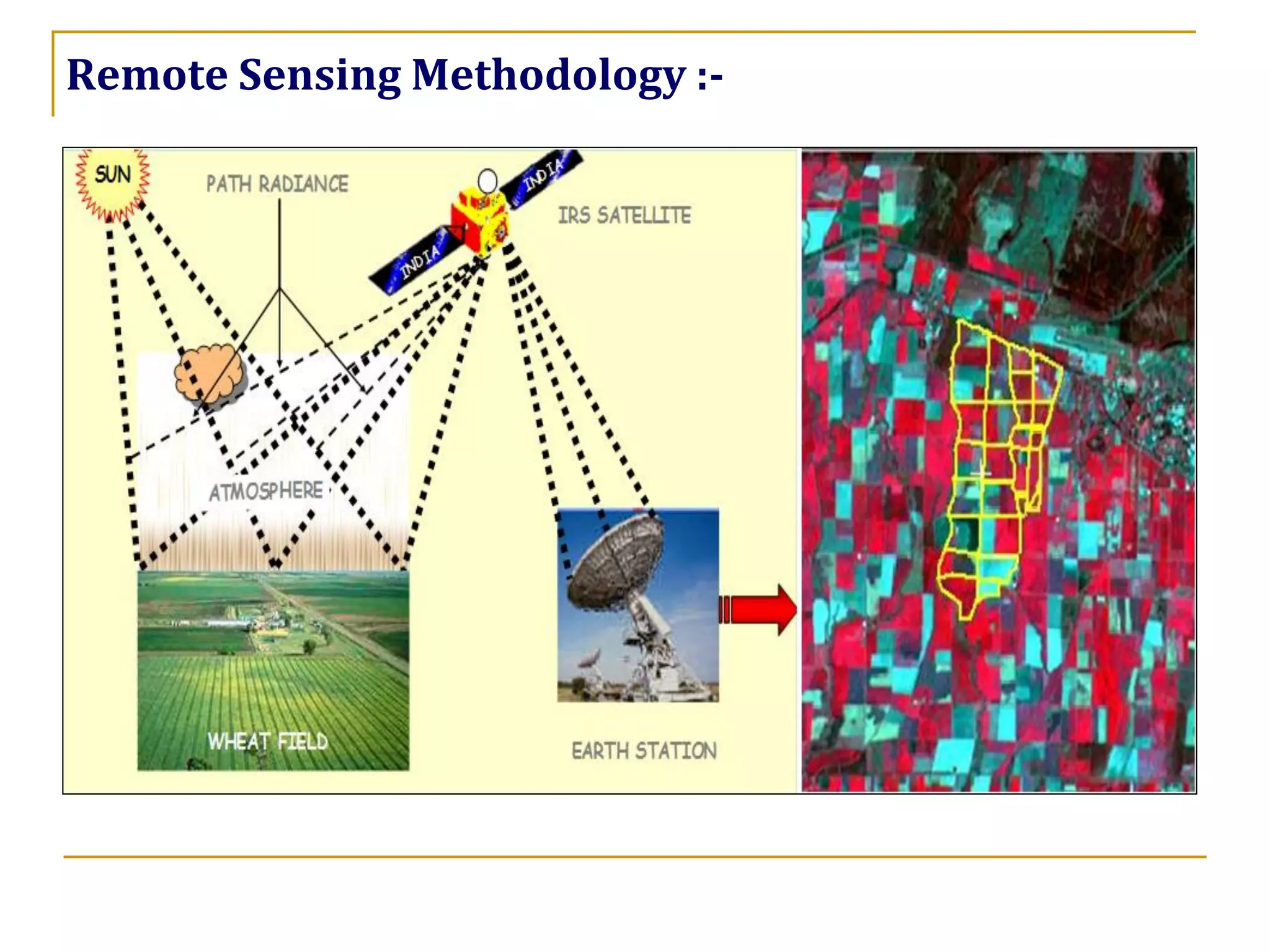 Remote Sensing Methodology :-

SUN

PATH RADIANCE

INDIA

INDIA

IRS SATELLITE

ATMOSPHERE

WHEAT FIELD

EARTH STATION